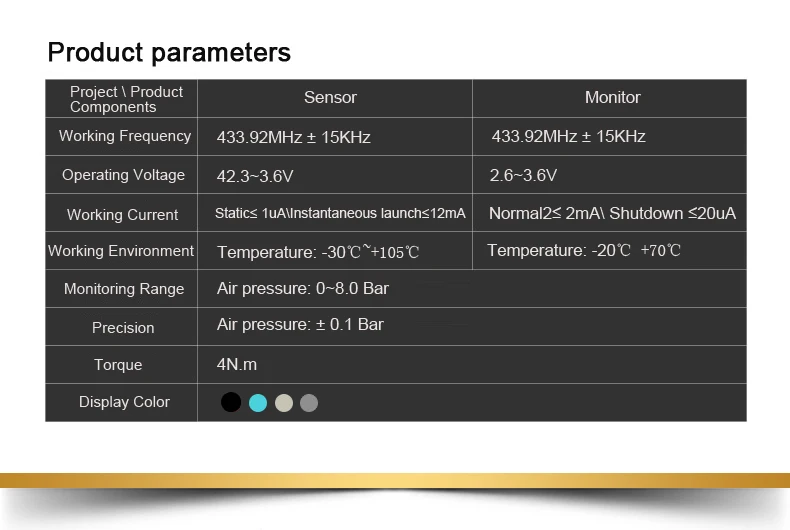 Product parameters

| Project \ Product Components | Sensor | Monitor |
|---|---|---|
| Working Frequency | 433.92MHz ± 15KHz | 433.92MHz ± 15KHz |
| Operating Voltage | 42.3~3.6V | 2.6~3.6V |
| Working Current | Static≤ 1uA\Instantaneous launch≤12mA | Normal2≤ 2mA\ Shutdown ≤20uA |
| Working Environment | Temperature: -30℃~+105℃ | Temperature: -20℃ +70℃ |
| Monitoring Range | Air pressure: 0~8.0 Bar | |
| Precision | Air pressure: ± 0.1 Bar | |
| Torque | 4N.m | |
| Display Color | | |